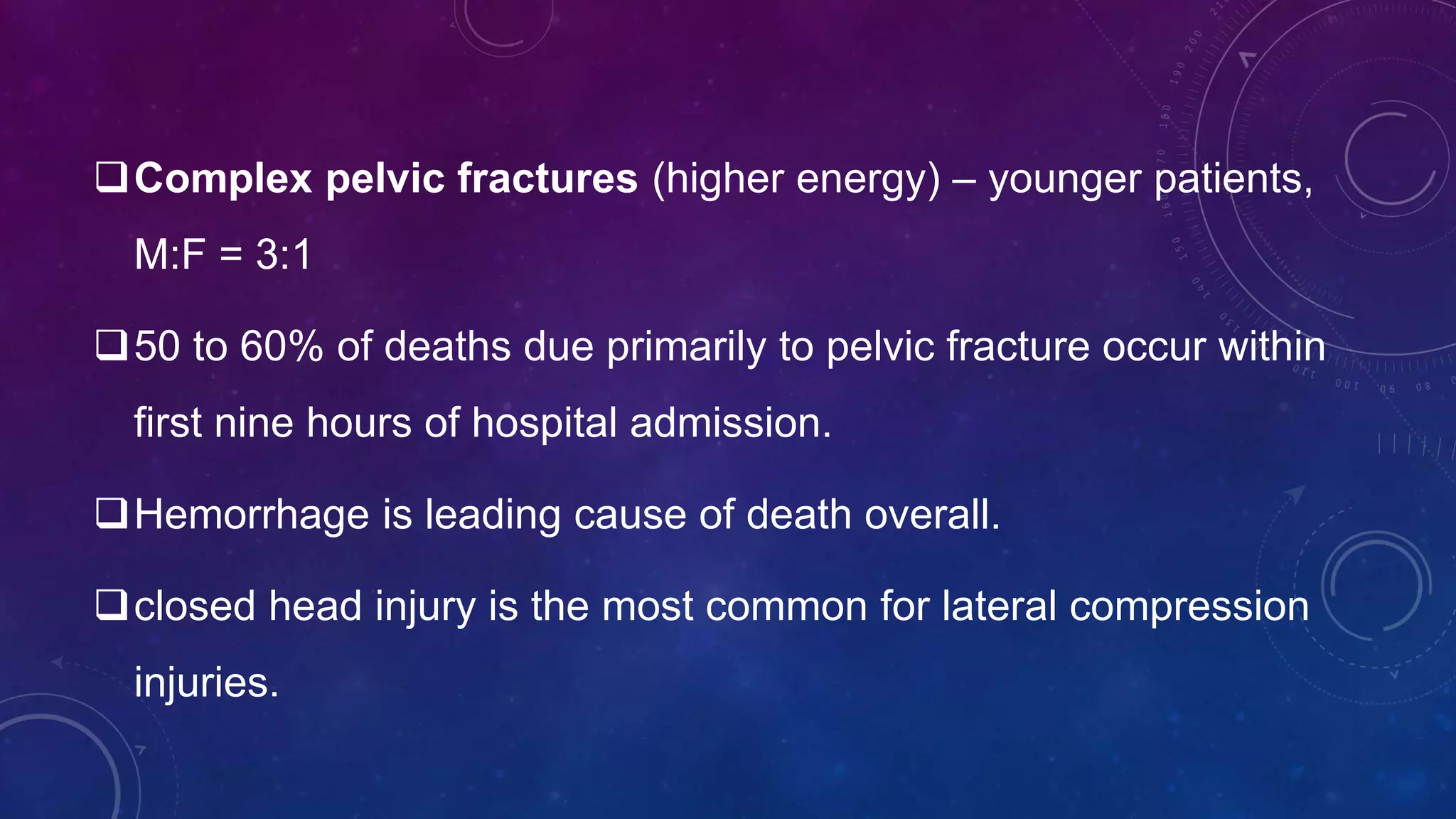 ❑ Complex pelvic fractures (higher energy) – younger patients, M:F = 3:1

❑ 50 to 60% of deaths due primarily to pelvic fracture occur within first nine hours of hospital admission.

❑ Hemorrhage is leading cause of death overall.

❑ closed head injury is the most common for lateral compression injuries.